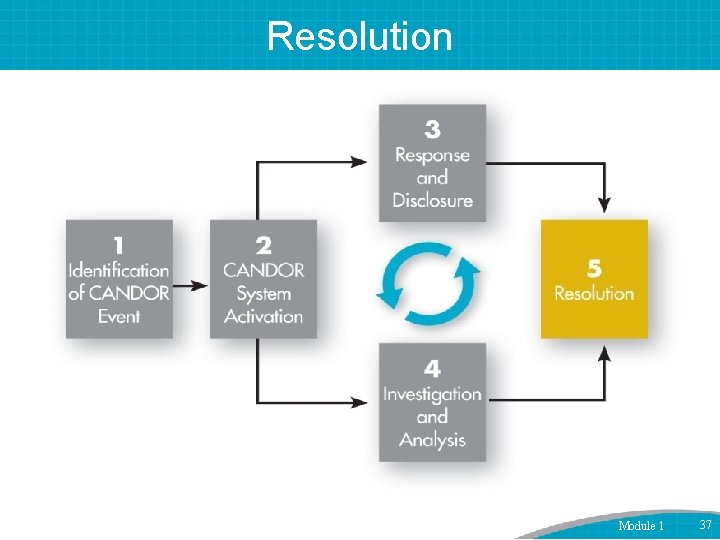 Resolution

1
Identification of CANDOR Event

2
CANDOR System Activation

3
Response and Disclosure

4
Investigation and Analysis

5
Resolution

Module 1 37